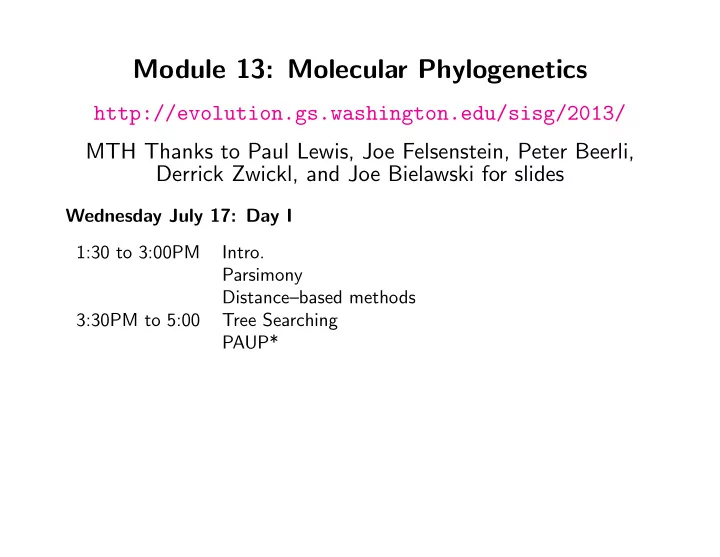 Module 13: Molecular Phylogenetics

http://evolution.gs.washington.edu/sisg/2013/

MTH Thanks to Paul Lewis, Joe Felsenstein, Peter Beerli, Derrick Zwickl, and Joe Bielawski for slides

Wednesday July 17: Day I

| | |
|---|---|
| 1:30 to 3:00PM | Intro. |
| | Parsimony |
| | Distance–based methods |
| 3:30PM to 5:00 | Tree Searching |
| | PAUP* |